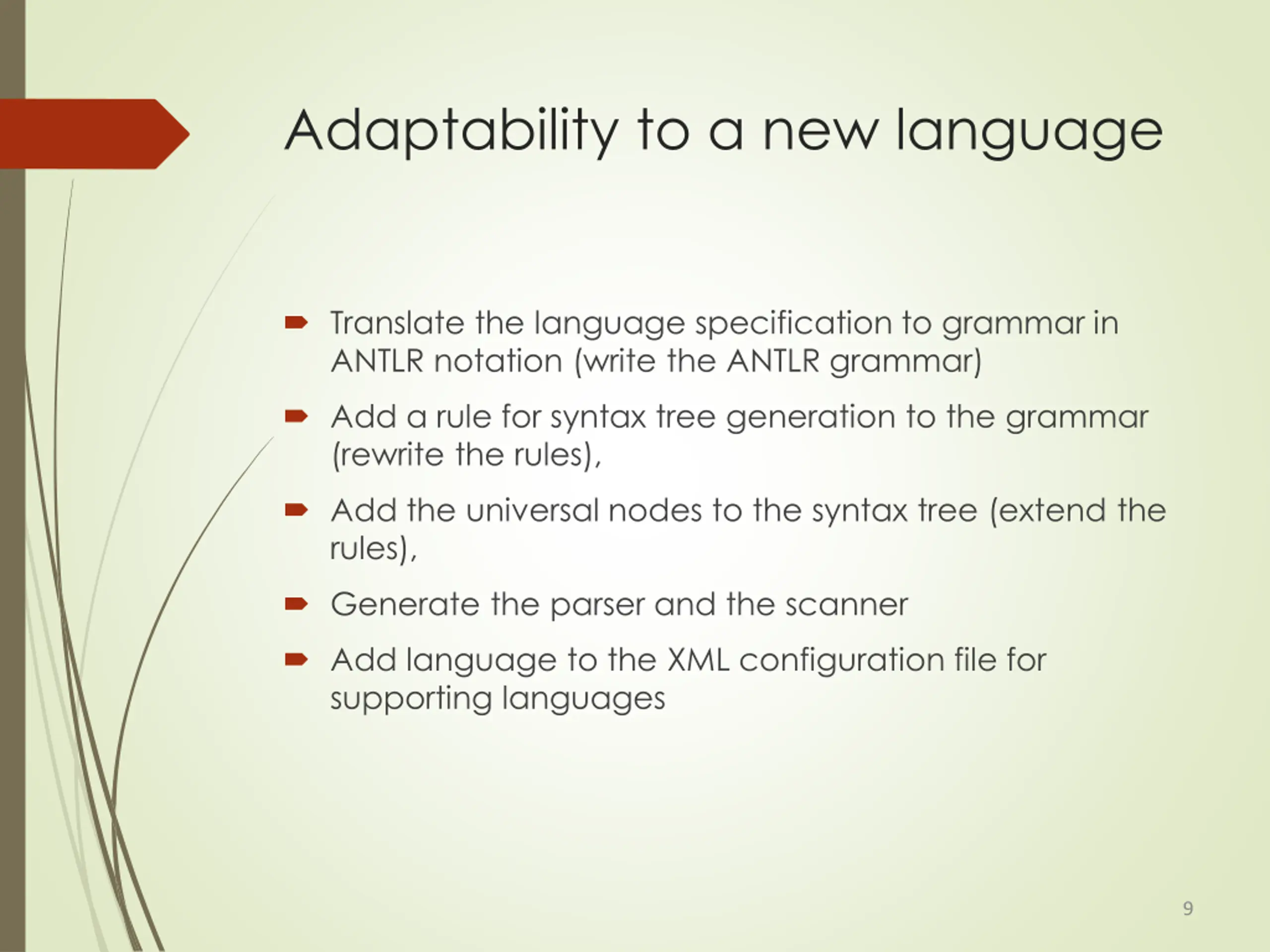 Adaptability to a new language

Translate the language specification to grammar in ANTLR notation (write the ANTLR grammar)

Add a rule for syntax tree generation to the grammar (rewrite the rules),

Add the universal nodes to the syntax tree (extend the rules),

Generate the parser and the scanner

Add language to the XML configuration file for supporting languages

9